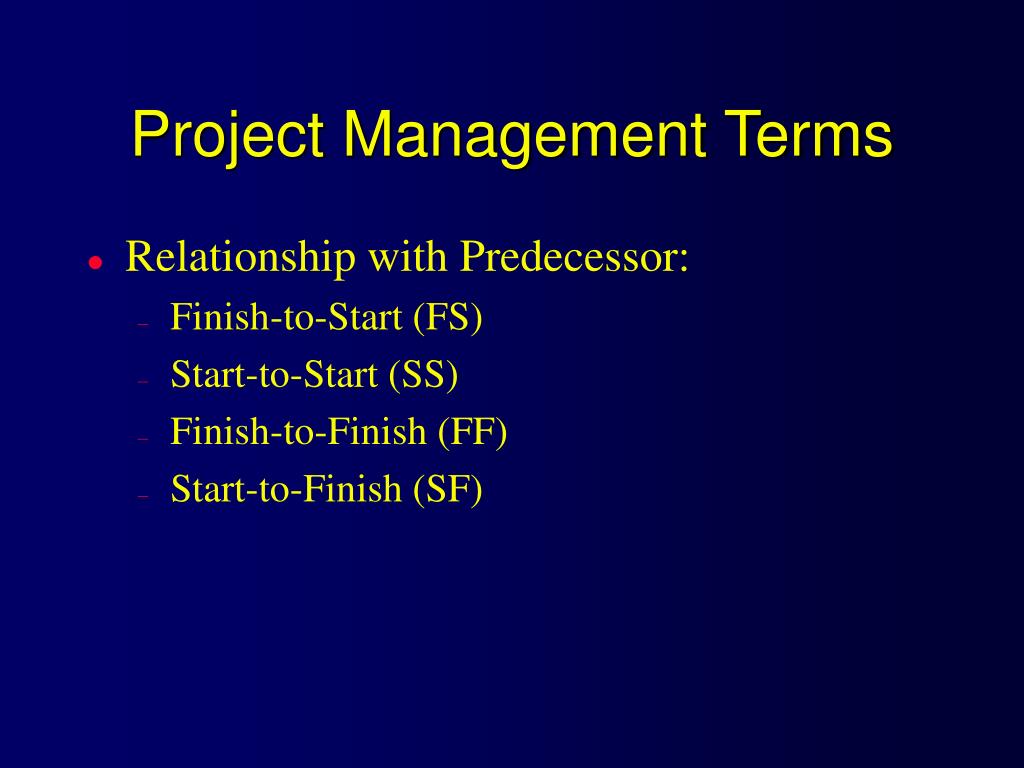 Project Management Terms

- Relationship with Predecessor:
  - Finish-to-Start (FS)
  - Start-to-Start (SS)
  - Finish-to-Finish (FF)
  - Start-to-Finish (SF)